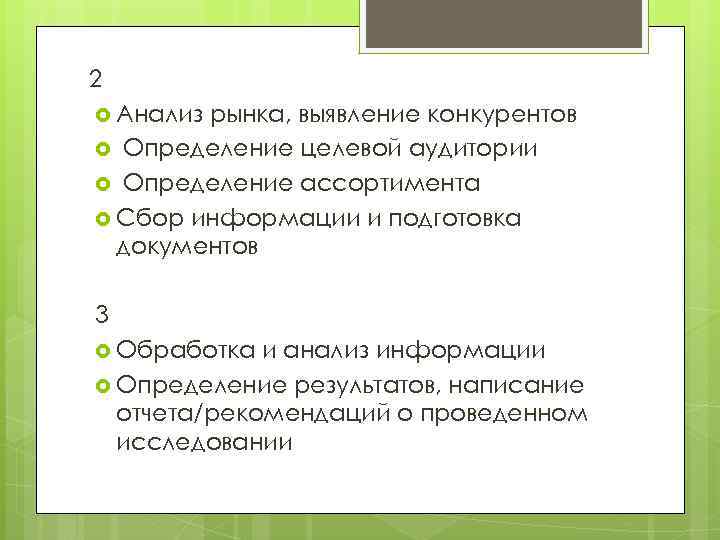 2

Анализ рынка, выявление конкурентов
Определение целевой аудитории
Определение ассортимента
Сбор информации и подготовка документов

3

Обработка и анализ информации
Определение результатов, написание отчета/рекомендаций о проведенном исследовании